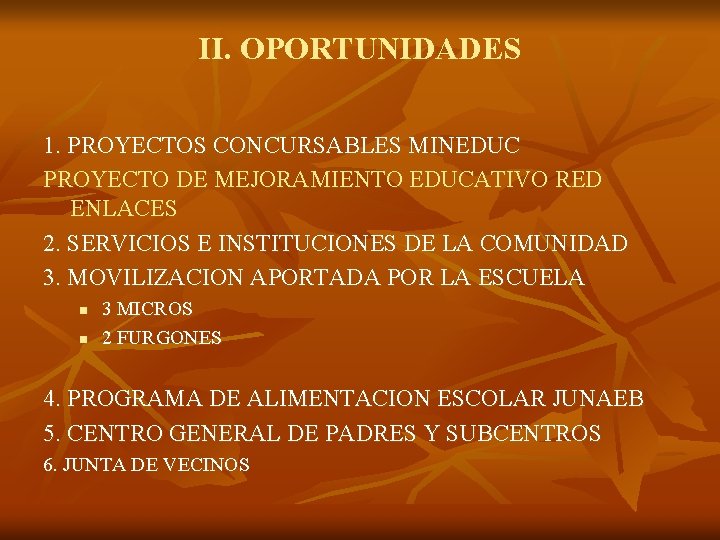 II. OPORTUNIDADES

1. PROYECTOS CONCURSABLES MINEDUC

PROYECTO DE MEJORAMIENTO EDUCATIVO RED ENLACES

2. SERVICIOS E INSTITUCIONES DE LA COMUNIDAD

3. MOVILIZACION APORTADA POR LA ESCUELA

• 3 MICROS
• 2 FURGONES

4. PROGRAMA DE ALIMENTACION ESCOLAR JUNAEB

5. CENTRO GENERAL DE PADRES Y SUBCENTROS

6. JUNTA DE VECINOS